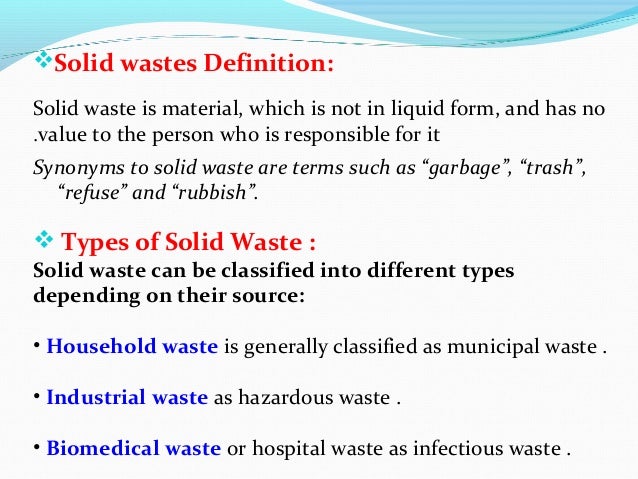 ❖Solid wastes Definition:

Solid waste is material, which is not in liquid form, and has no .value to the person who is responsible for it

Synonyms to solid waste are terms such as “garbage”, “trash”, “refuse” and “rubbish”.

❖ Types of Solid Waste :
Solid waste can be classified into different types depending on their source:

• Household waste is generally classified as municipal waste .

• Industrial waste as hazardous waste .

• Biomedical waste or hospital waste as infectious waste .